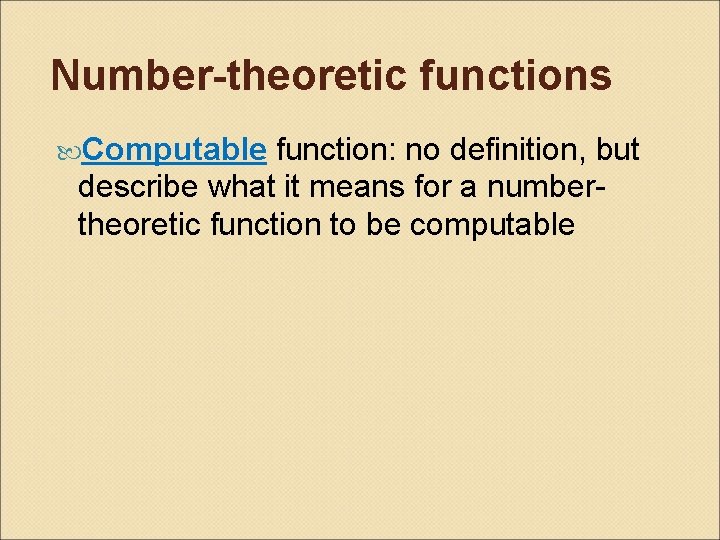 Number-theoretic functions

Computable function: no definition, but describe what it means for a number-theoretic function to be computable